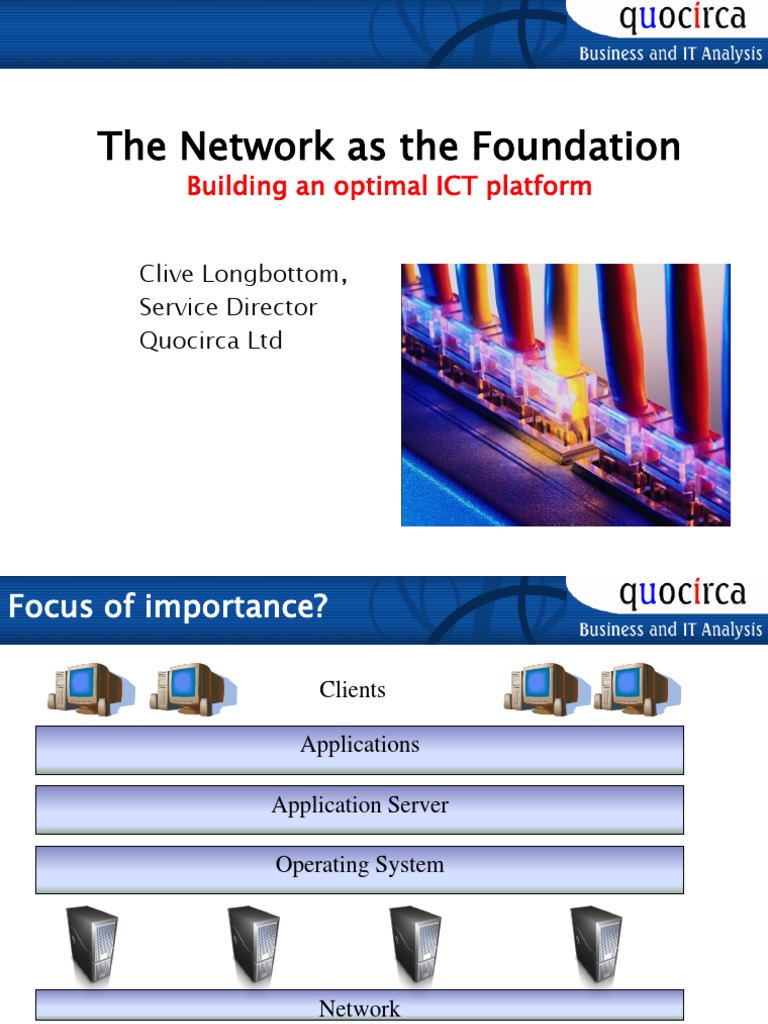 quocirca
Business and IT Analysis

The Network as the Foundation
Building an optimal ICT platform

Clive Longbottom,
Service Director
Quocirca Ltd

Focus of importance?

quocirca
Business and IT Analysis

Clients

Applications

Application Server

Operating System

Network